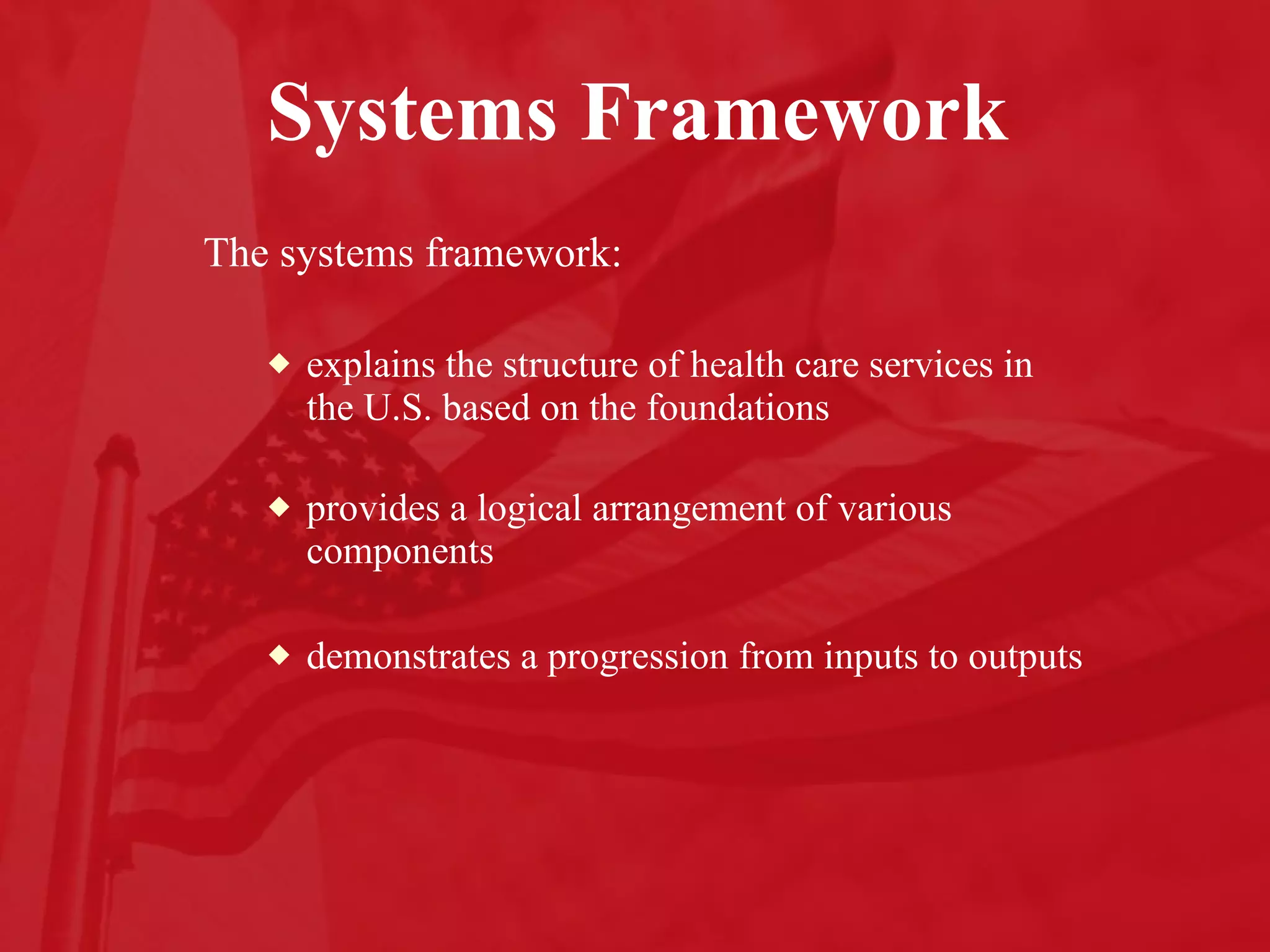 Systems Framework

The systems framework:

◆ explains the structure of health care services in the U.S. based on the foundations

◆ provides a logical arrangement of various components

◆ demonstrates a progression from inputs to outputs